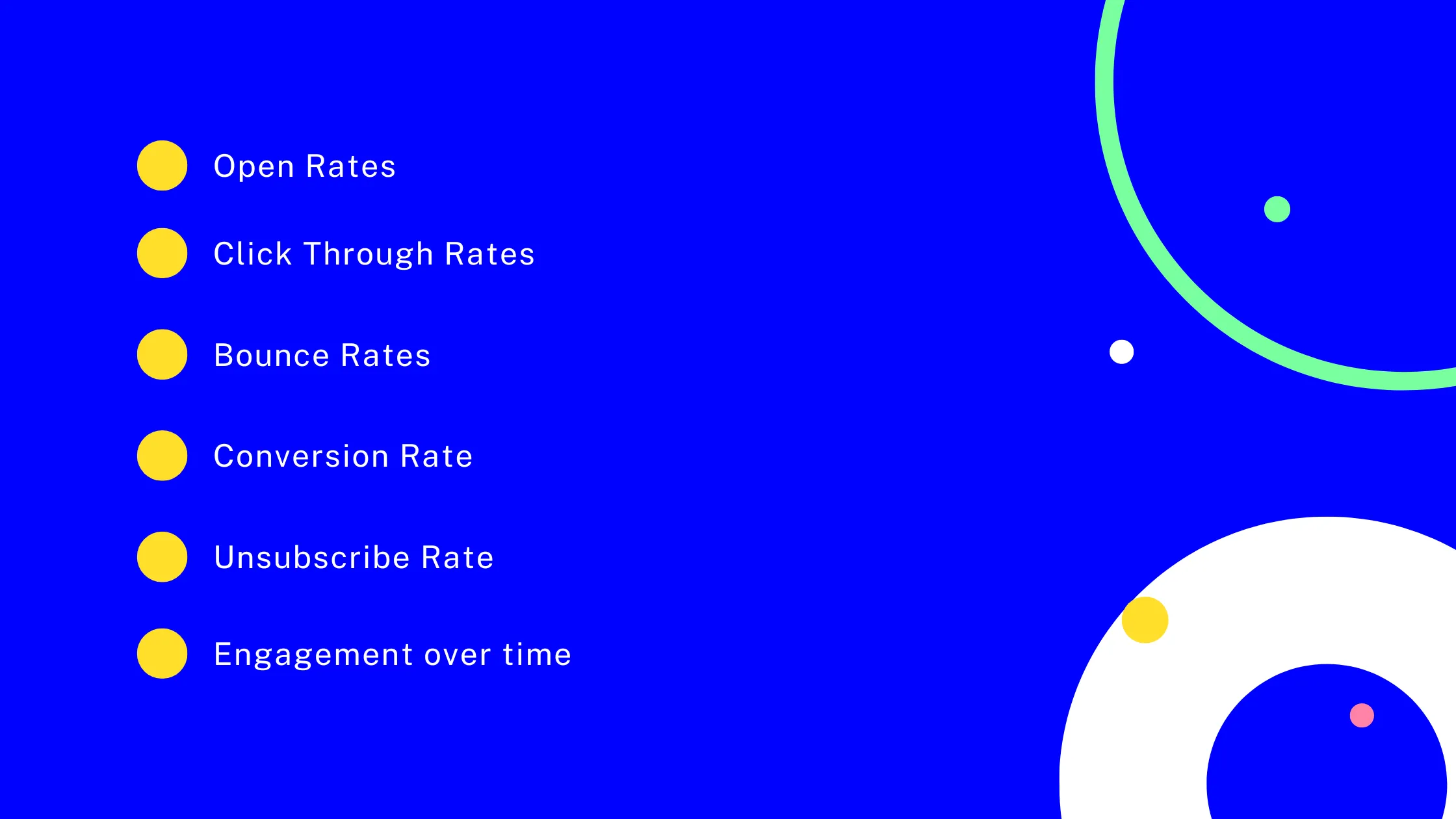 Open Rates

Click Through Rates

Bounce Rates

Conversion Rate

Unsubscribe Rate

Engagement over time